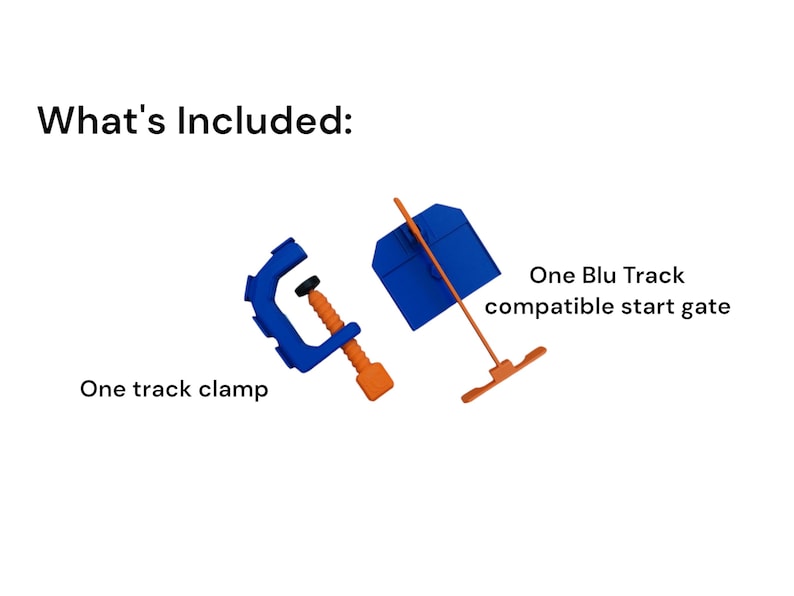 What's Included:

One Blu Track compatible start gate

One track clamp